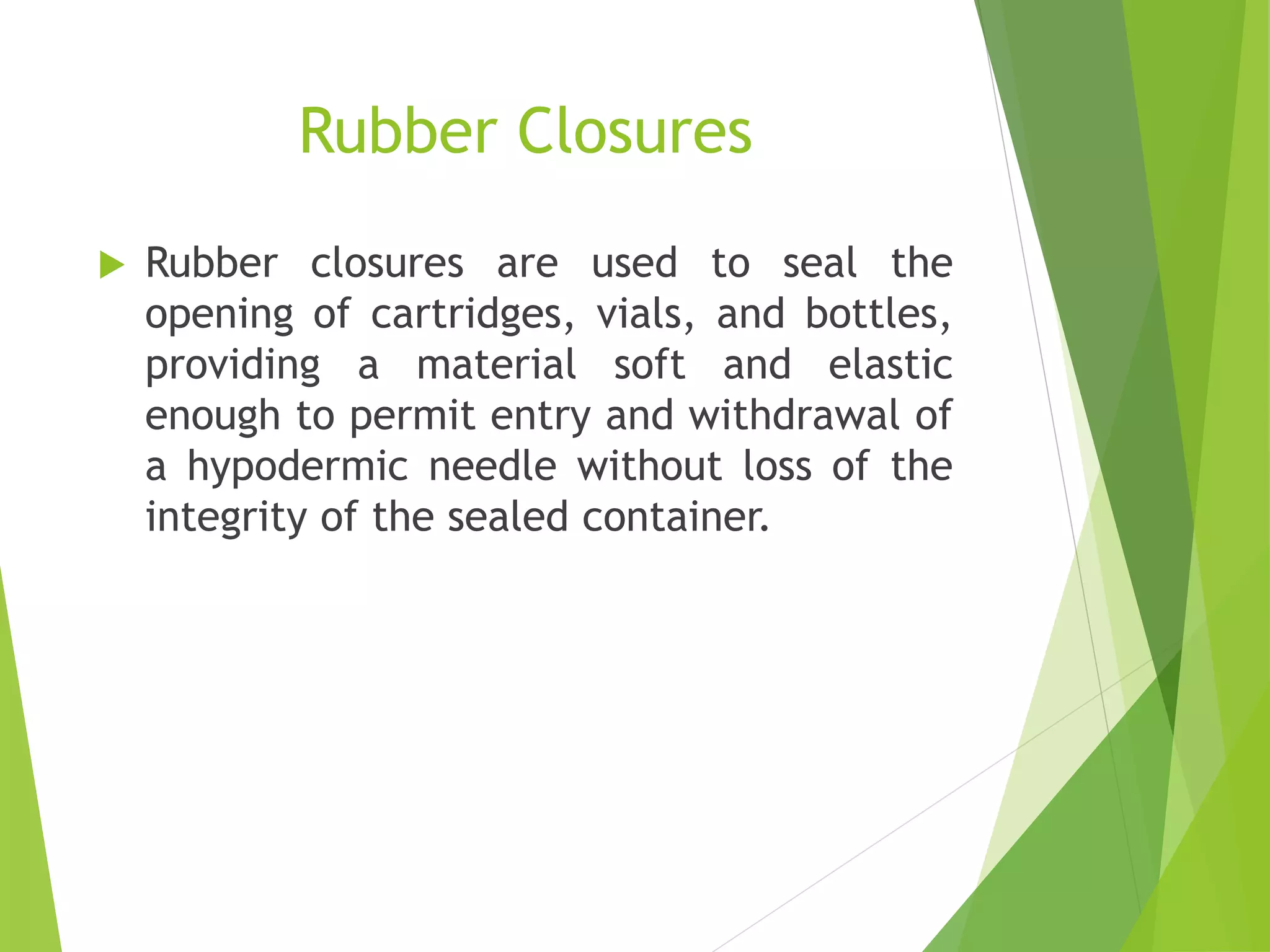 Rubber Closures

Rubber closures are used to seal the opening of cartridges, vials, and bottles, providing a material soft and elastic enough to permit entry and withdrawal of a hypodermic needle without loss of the integrity of the sealed container.